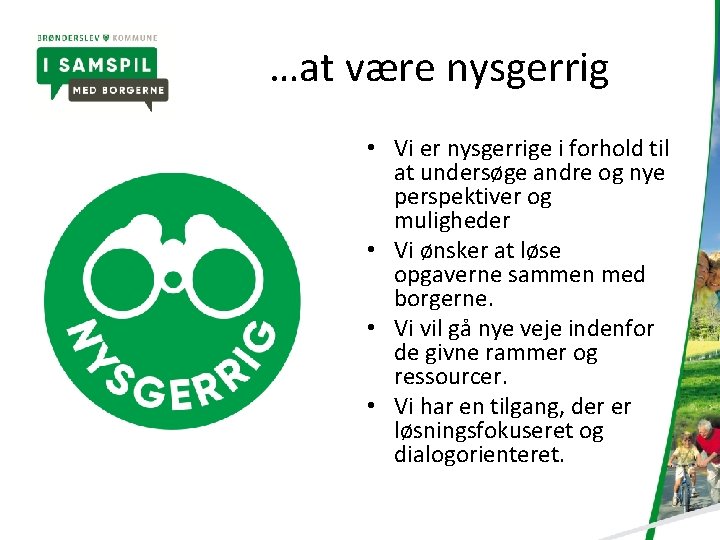 BRØNDERSLEV KOMMUNE

I SAMSPIL

MED BORGERNE

…at være nysgerrig

NYSGERRIG

• Vi er nysgerrige i forhold til at undersøge andre og nye perspektiver og muligheder
• Vi ønsker at løse opgaverne sammen med borgerne.
• Vi vil gå nye veje indenfor de givne rammer og ressourcer.
• Vi har en tilgang, der er løsningsfokuseret og dialogorienteret.